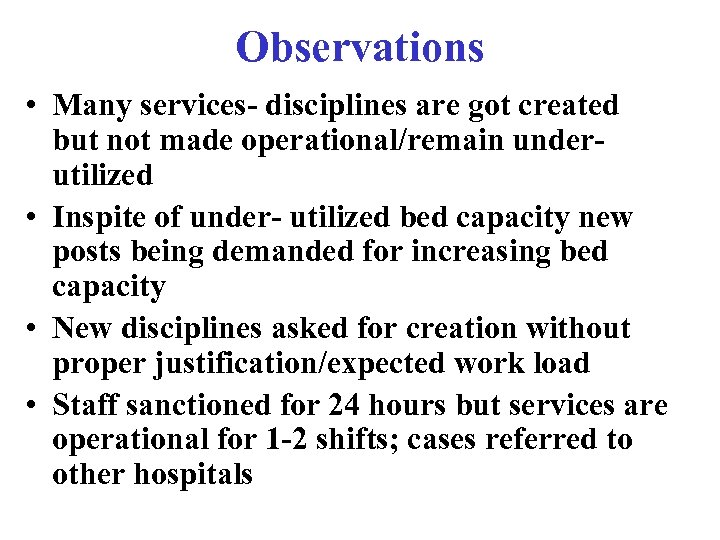 Observations

• Many services- disciplines are got created but not made operational/remain under-utilized
• Inspite of under- utilized bed capacity new posts being demanded for increasing bed capacity
• New disciplines asked for creation without proper justification/expected work load
• Staff sanctioned for 24 hours but services are operational for 1-2 shifts; cases referred to other hospitals